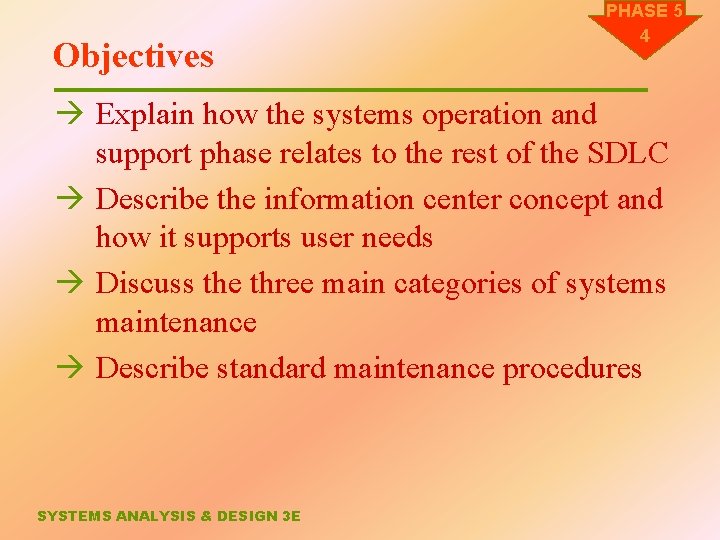 PHASE 5
4

Objectives

→ Explain how the systems operation and support phase relates to the rest of the SDLC

→ Describe the information center concept and how it supports user needs

→ Discuss the three main categories of systems maintenance

→ Describe standard maintenance procedures

SYSTEMS ANALYSIS & DESIGN 3E